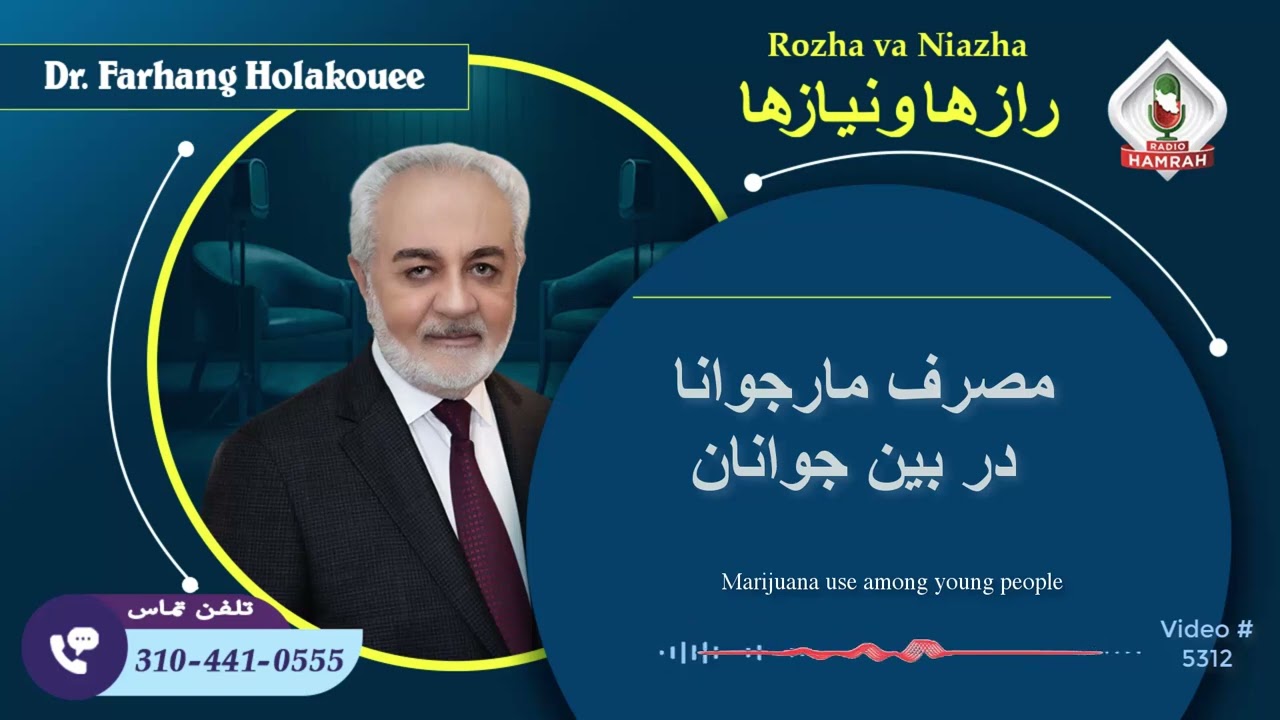 Dr. Farhang Holakouee

Rozha va Niazha

رازها و نیازها

RADIO HAMRAH

مصرف مارجوانا
در بین جوانان

Marijuana use among young people

تلفن تماس

310-441-0555

Video #
5312